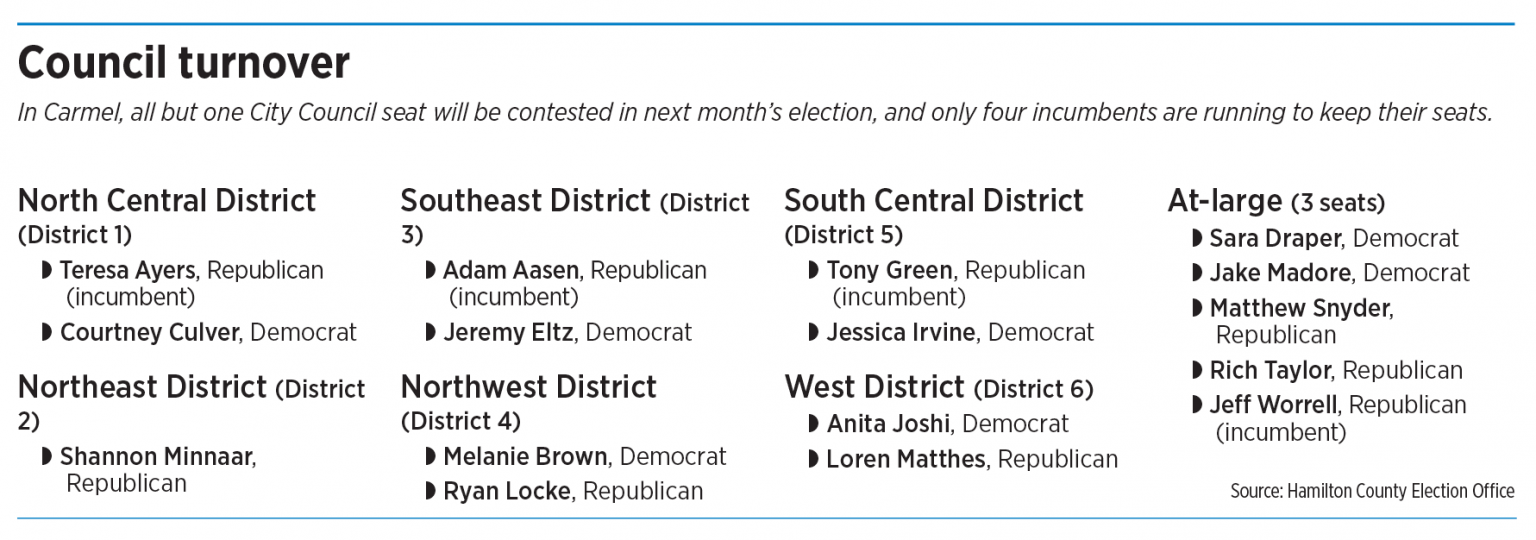 Council turnover

In Carmel, all but one City Council seat will be contested in next month's election, and only four incumbents are running to keep their seats.

North Central District (District 1)
◗ Teresa Ayers, Republican (incumbent)
◗ Courtney Culver, Democrat

Northeast District (District 2)
◗ Shannon Minnaar, Republican

Southeast District (District 3)
◗ Adam Aasen, Republican (incumbent)
◗ Jeremy Eltz, Democrat

Northwest District (District 4)
◗ Melanie Brown, Democrat
◗ Ryan Locke, Republican

South Central District (District 5)
◗ Tony Green, Republican (incumbent)
◗ Jessica Irvine, Democrat

West District (District 6)
◗ Anita Joshi, Democrat
◗ Loren Matthes, Republican

At-large (3 seats)
◗ Sara Draper, Democrat
◗ Jake Madore, Democrat
◗ Matthew Snyder, Republican
◗ Rich Taylor, Republican
◗ Jeff Worrell, Republican (incumbent)

Source: Hamilton County Election Office